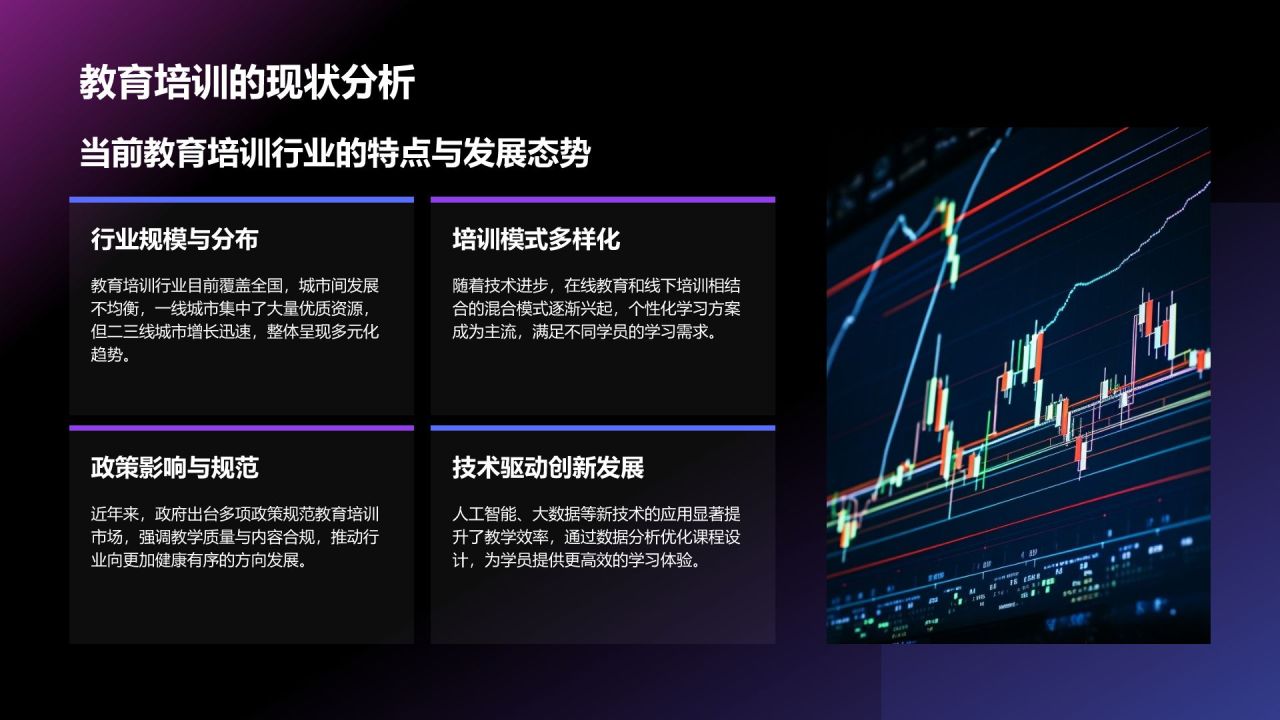 教育培训的现状分析

当前教育培训行业的特点与发展态势

行业规模与分布

教育培训行业目前覆盖全国，城市间发展不均衡，一线城市集中了大量优质资源，但二三线城市增长迅速，整体呈现多元化趋势。

培训模式多样化

随着技术进步，在线教育和线下培训相结合的混合模式逐渐兴起，个性化学习方案成为主流，满足不同学员的学习需求。

政策影响与规范

近年来，政府出台多项政策规范教育培训市场，强调教学质量与内容合规，推动行业向更加健康有序的方向发展。

技术驱动创新发展

人工智能、大数据等新技术的应用显著提升了教学效率，通过数据分析优化课程设计，为学员提供更高效的学习体验。